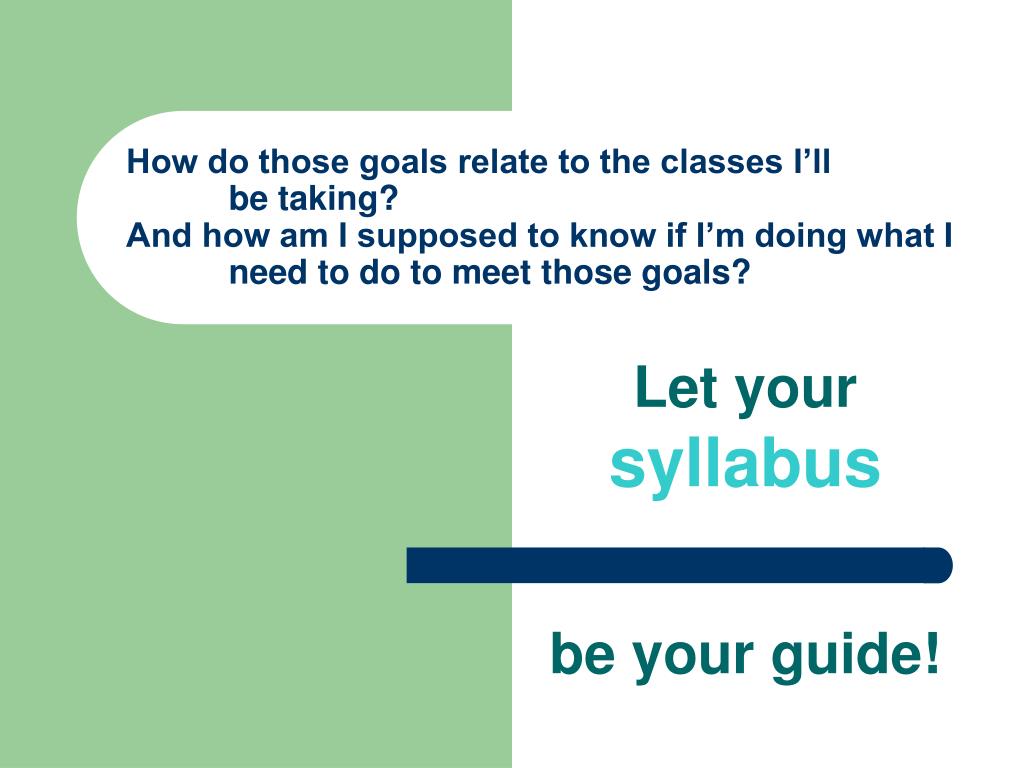 How do those goals relate to the classes I’ll be taking?
And how am I supposed to know if I’m doing what I need to do to meet those goals?

Let your syllabus

be your guide!